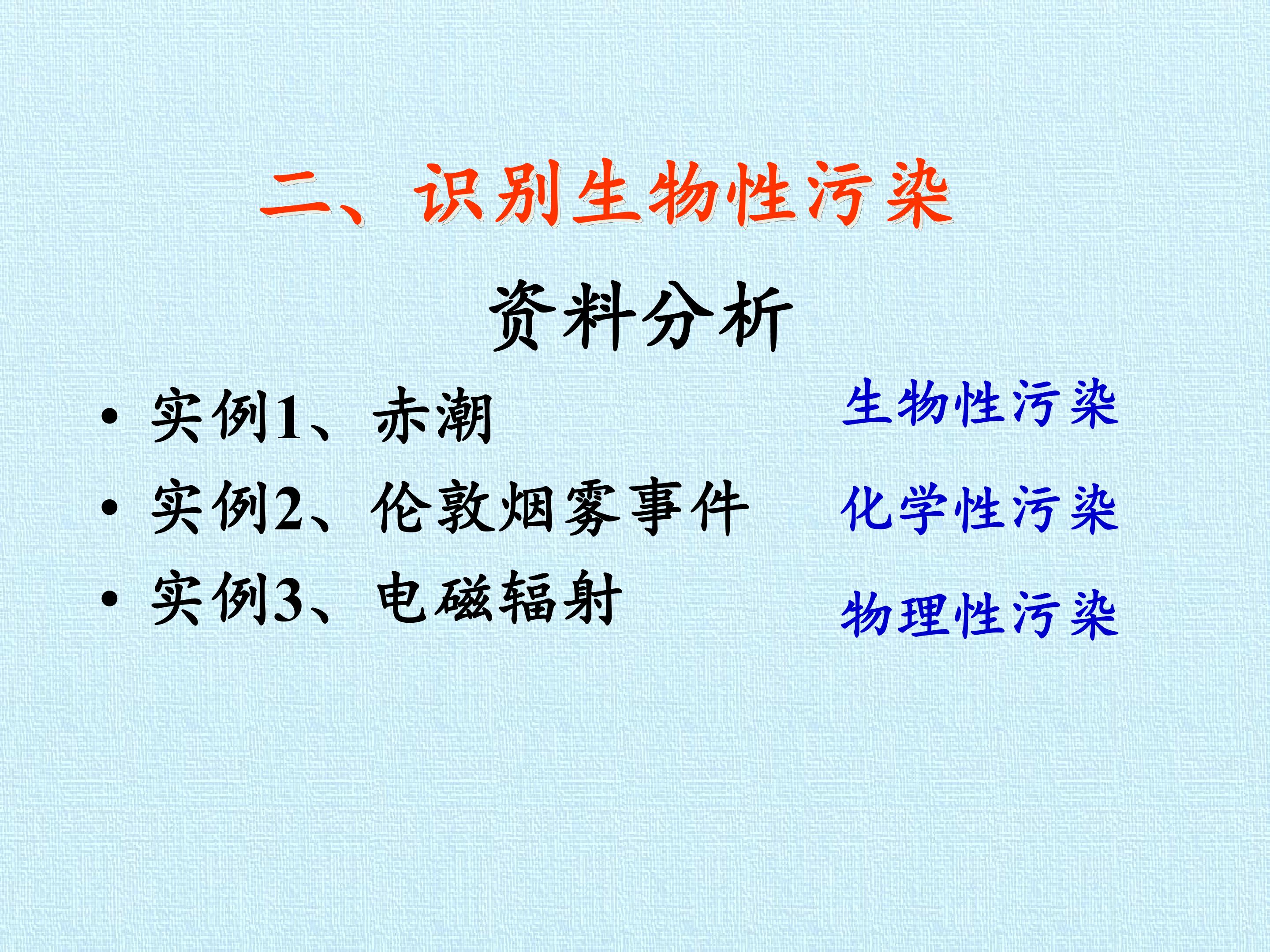 二、识别生物性污染

资料分析

• 实例1、赤潮 生物性污染
• 实例2、伦敦烟雾事件 化学性污染
• 实例3、电磁辐射 物理性污染